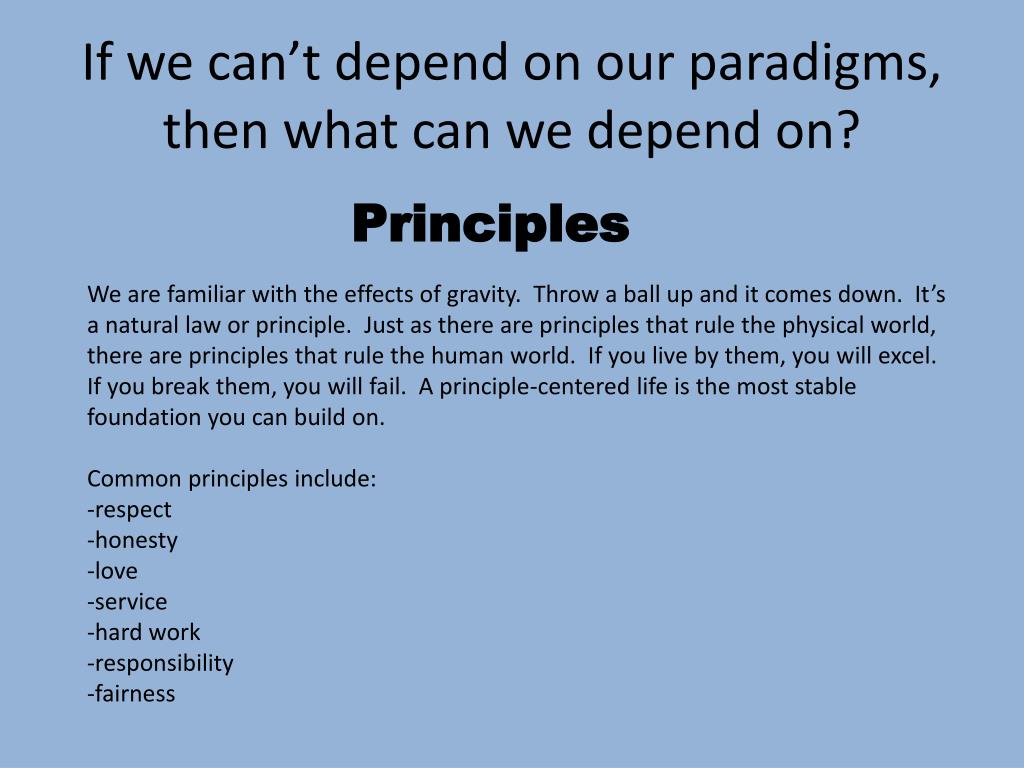 If we can’t depend on our paradigms, then what can we depend on?

Principles

We are familiar with the effects of gravity.  Throw a ball up and it comes down.  It’s a natural law or principle.  Just as there are principles that rule the physical world, there are principles that rule the human world.  If you live by them, you will excel. If you break them, you will fail.  A principle-centered life is the most stable foundation you can build on.

Common principles include:
-respect
-honesty
-love
-service
-hard work
-responsibility
-fairness